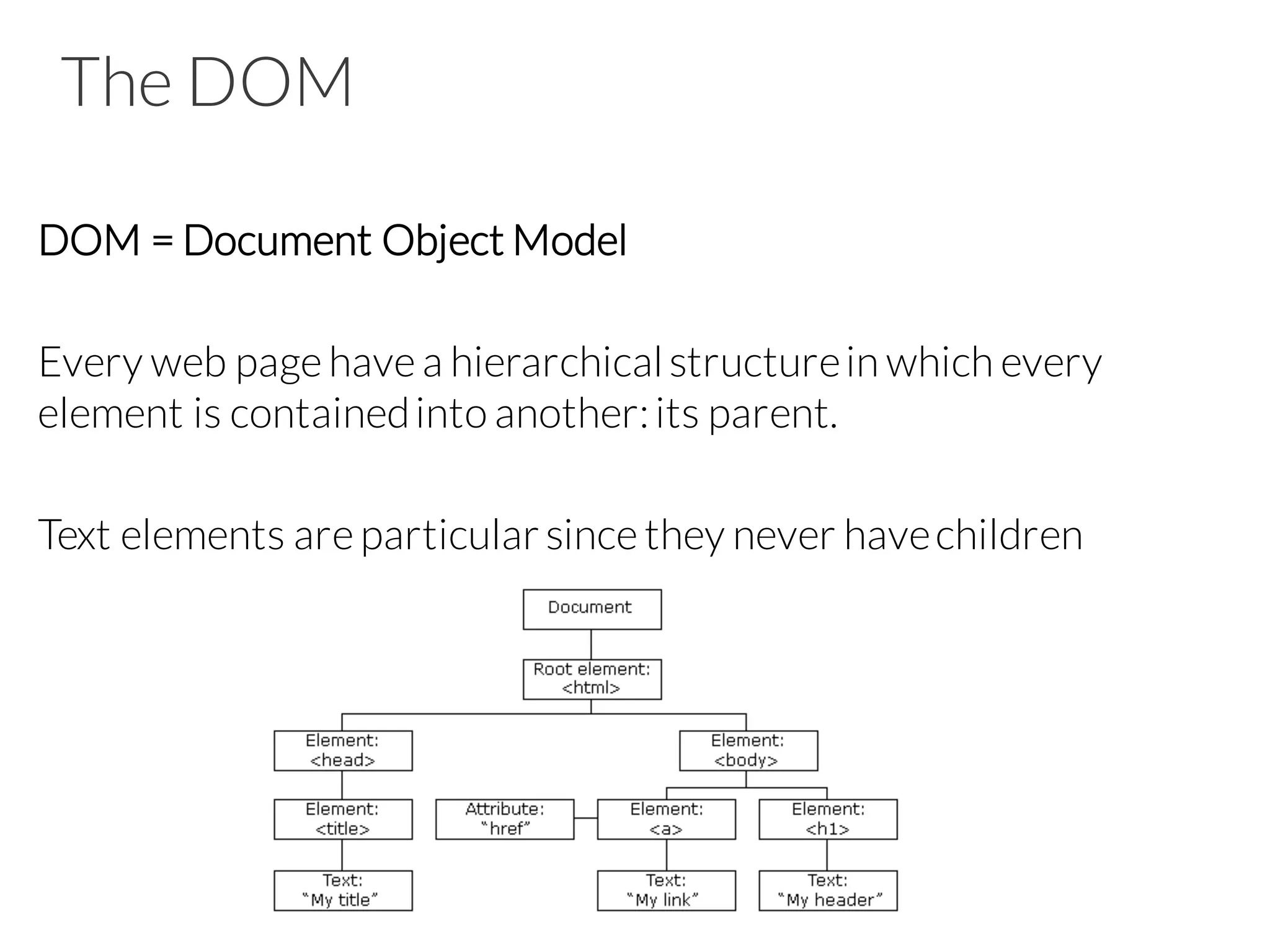 The DOM

DOM = Document Object Model

Every web page have a hierarchical structure in which every element is contained into another: its parent.

Text elements are particular since they never have children

Document

Root element:
<html>

Element:
<head>

Element:
<body>

Element:
<title>

Attribute:
"href"

Element:
<a>

Element:
<h1>

Text:
"My title"

Text:
"My link"

Text:
"My header"